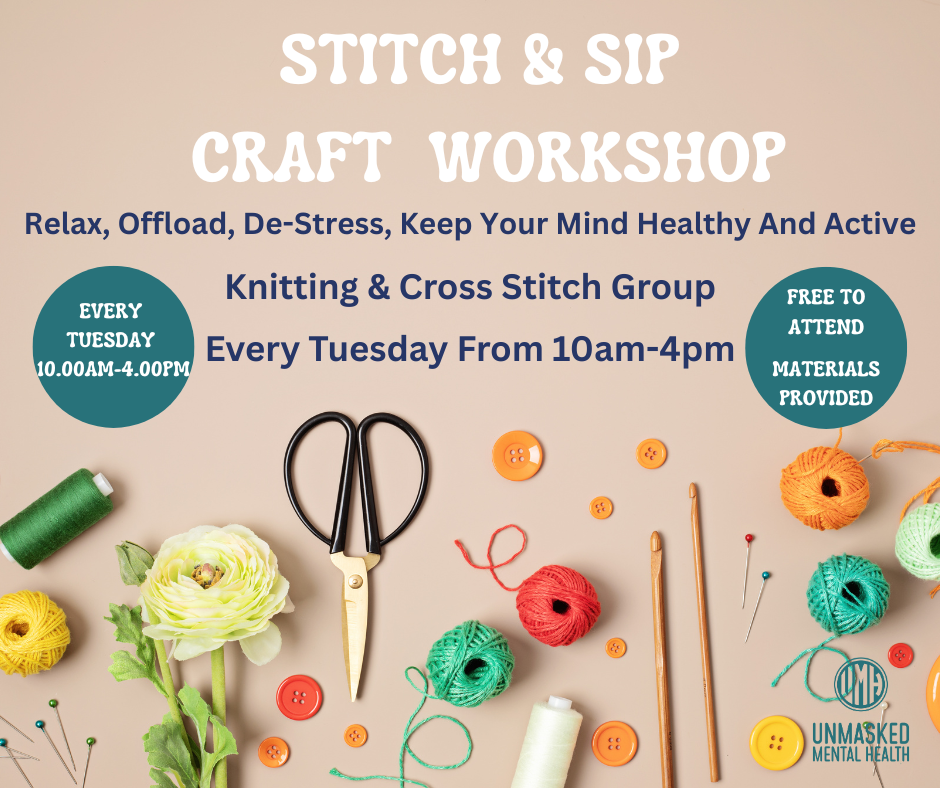 STITCH & SIP
CRAFT WORKSHOP

Relax, Offload, De-Stress, Keep Your Mind Healthy And Active

EVERY TUESDAY 10.00AM-4.00PM

Knitting & Cross Stitch Group

Every Tuesday From 10am-4pm

FREE TO ATTEND

MATERIALS PROVIDED

UMH

UNMASKED MENTAL HEALTH